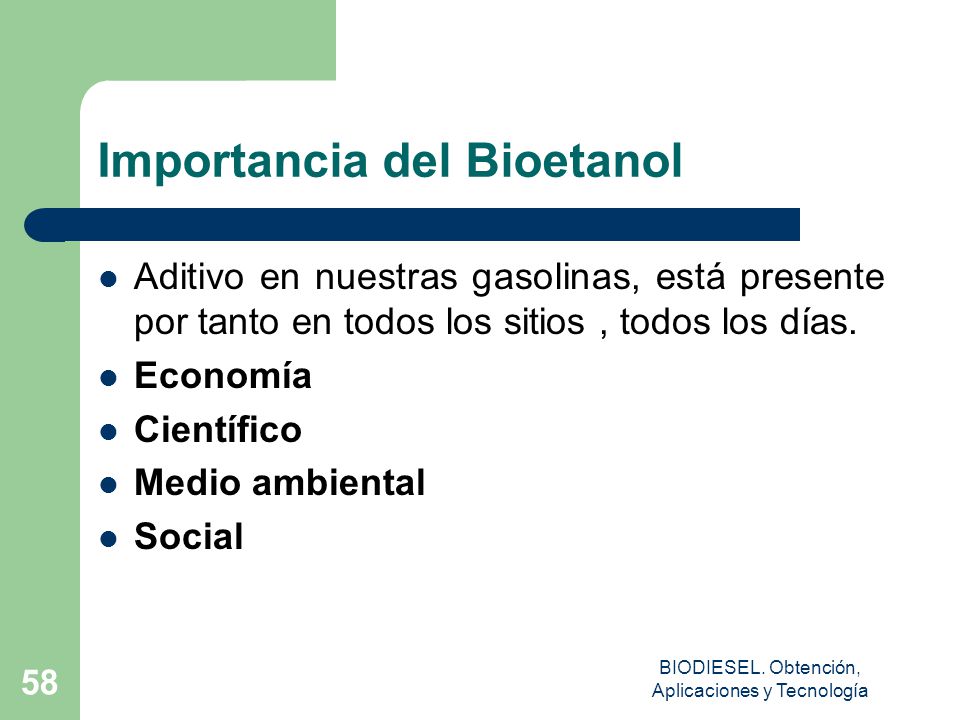 Importancia del Bioetanol

- Aditivo en nuestras gasolinas, está presente por tanto en todos los sitios , todos los días.
- Economía
- Científico
- Medio ambiental
- Social

58

BIODIESEL. Obtención, Aplicaciones y Tecnología